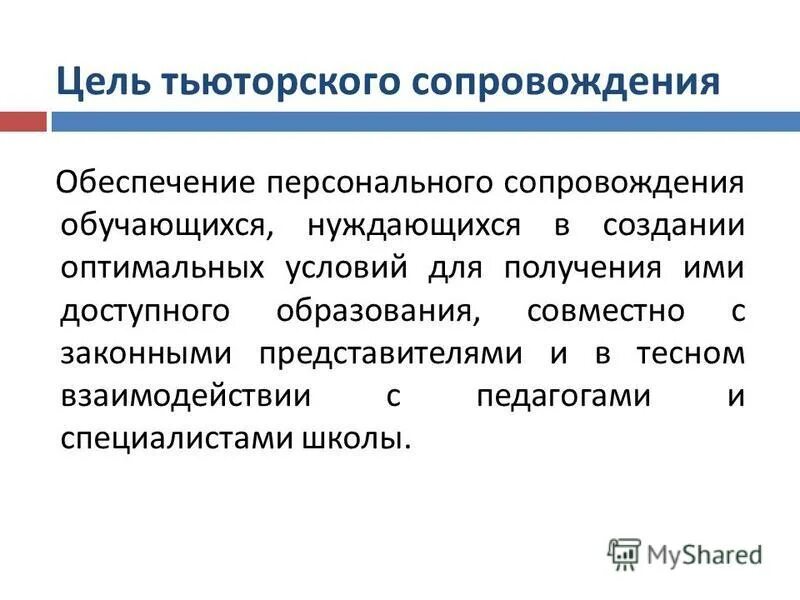 Цель тьюторского сопровождения

Обеспечение персонального сопровождения обучающихся, нуждающихся в создании оптимальных условий для получения ими доступного образования, совместно с законными представителями и в тесном взаимодействии с педагогами и специалистами школы.

MyShared